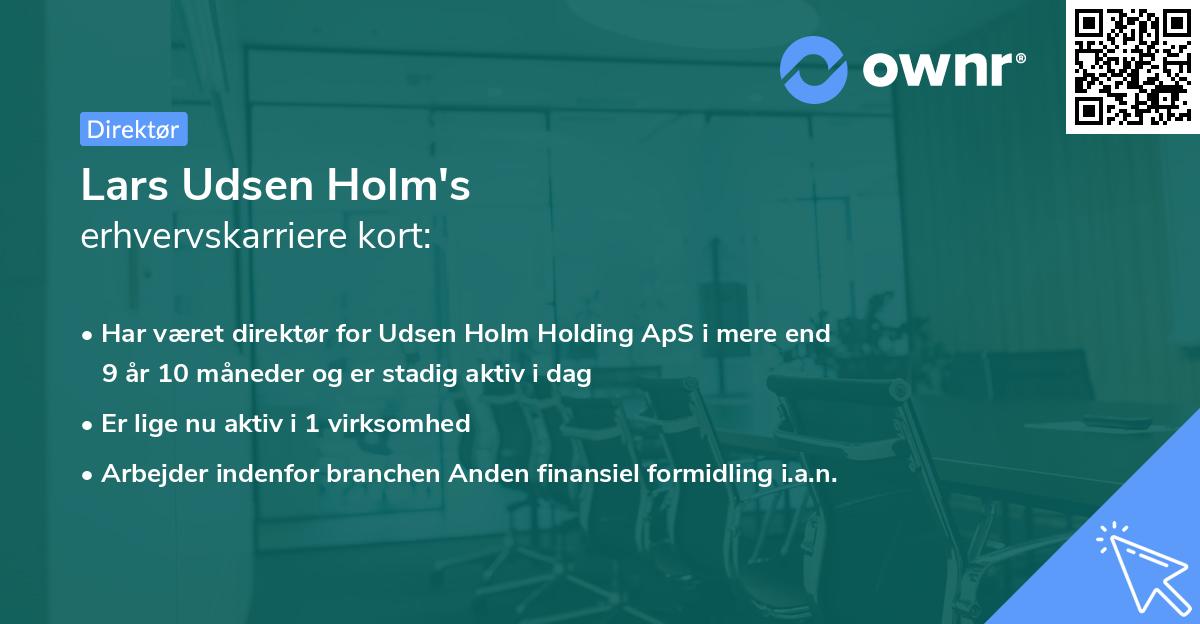 ownr®

Direktør

Lars Udsen Holm's
erhvervskarriere kort:

• Har været direktør for Udsen Holm Holding ApS i mere end 9 år 10 måneder og er stadig aktiv i dag

• Er lige nu aktiv i 1 virksomhed

• Arbejder indenfor branchen Anden finansiel formidling i.a.n.